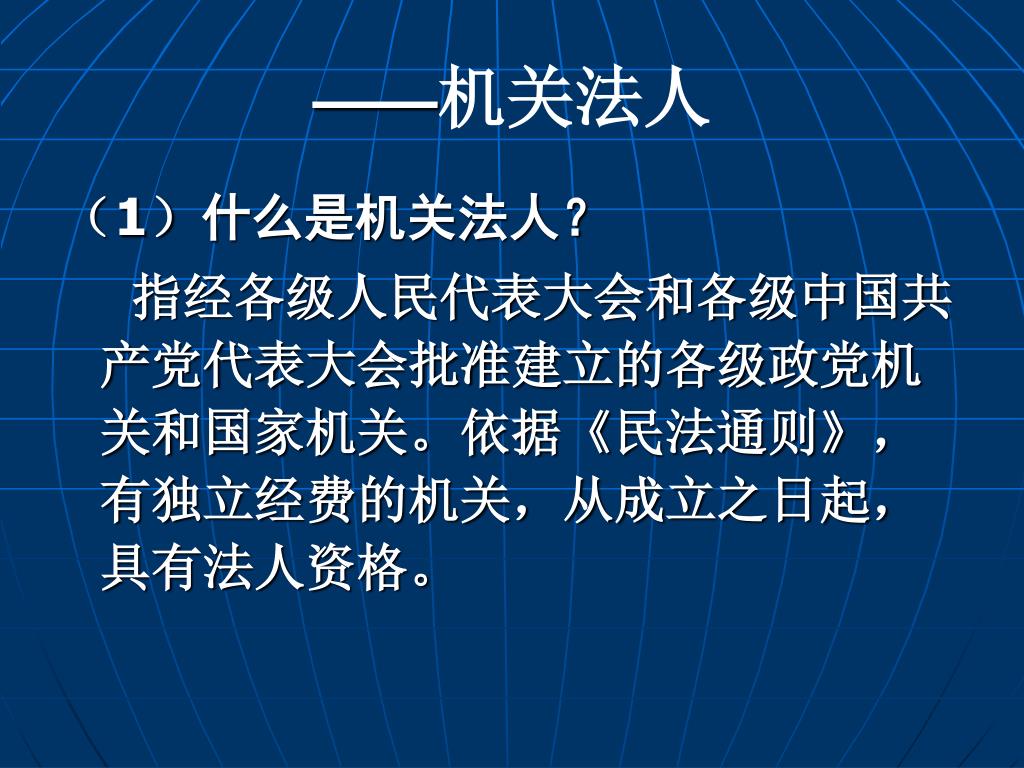 ——机关法人

（1）什么是机关法人？

指经各级人民代表大会和各级中国共产党代表大会批准建立的各级政党机关和国家机关。依据《民法通则》，有独立经费的机关，从成立之日起，具有法人资格。